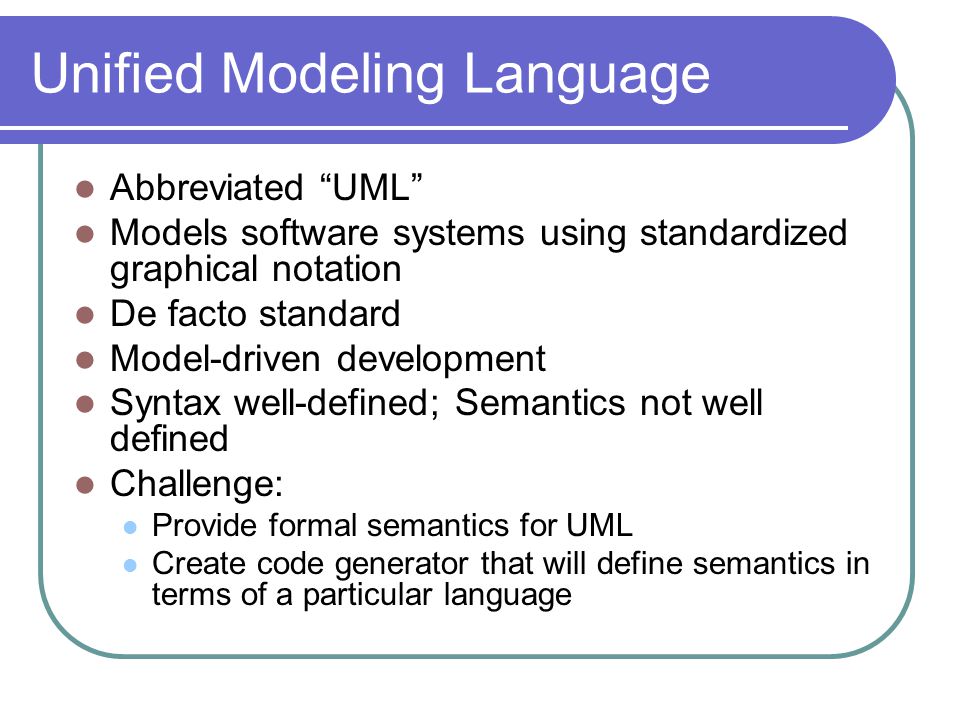 Unified Modeling Language

- Abbreviated “UML”
- Models software systems using standardized graphical notation
- De facto standard
- Model-driven development
- Syntax well-defined; Semantics not well defined
- Challenge:
  - Provide formal semantics for UML
  - Create code generator that will define semantics in terms of a particular language